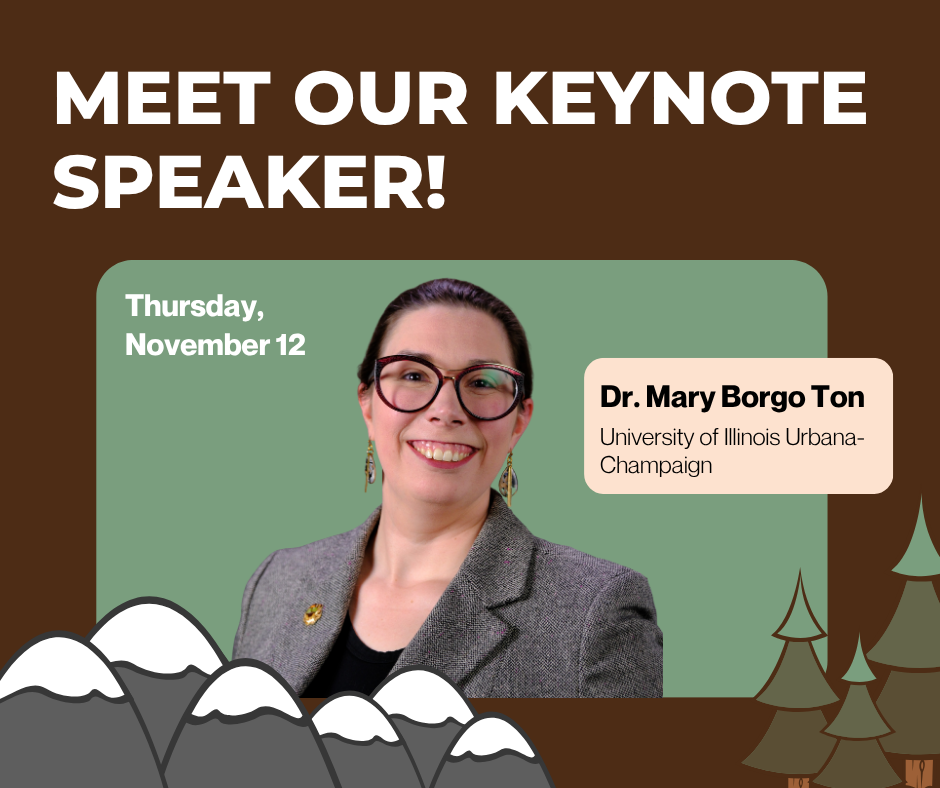 MEET OUR KEYNOTE SPEAKER!

Thursday, November 12

Dr. Mary Borgo Ton

University of Illinois Urbana-Champaign